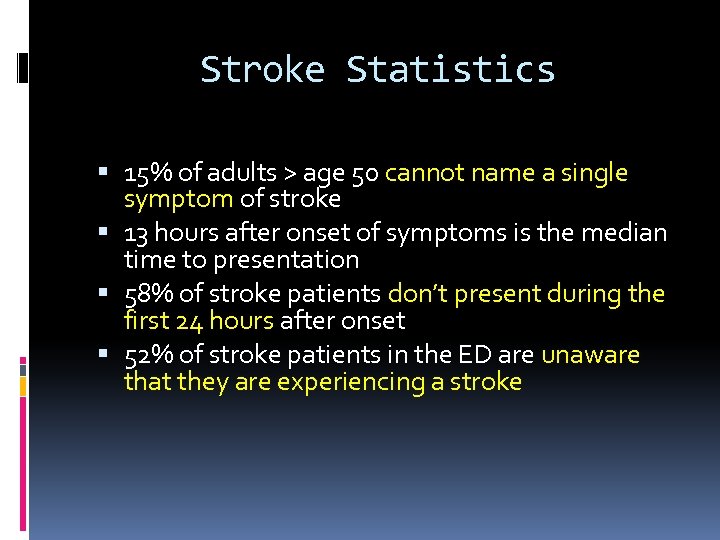 Stroke Statistics

▪ 15% of adults > age 50 cannot name a single symptom of stroke
▪ 13 hours after onset of symptoms is the median time to presentation
▪ 58% of stroke patients don't present during the first 24 hours after onset
▪ 52% of stroke patients in the ED are unaware that they are experiencing a stroke